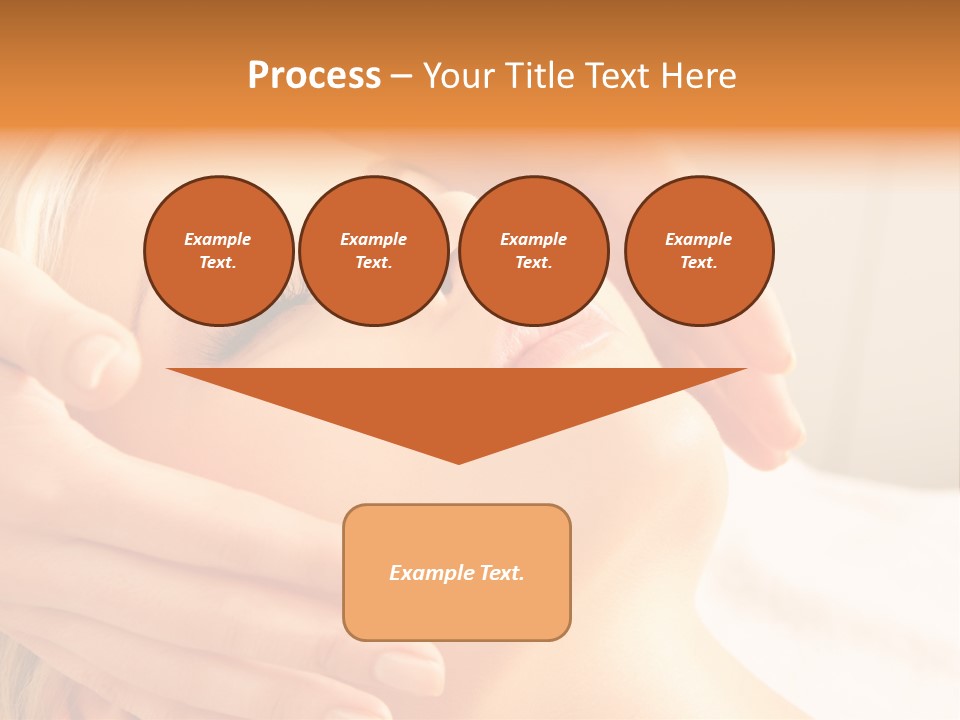 Process – Your Title Text Here

Example Text.

Example Text.

Example Text.

Example Text.

Example Text.